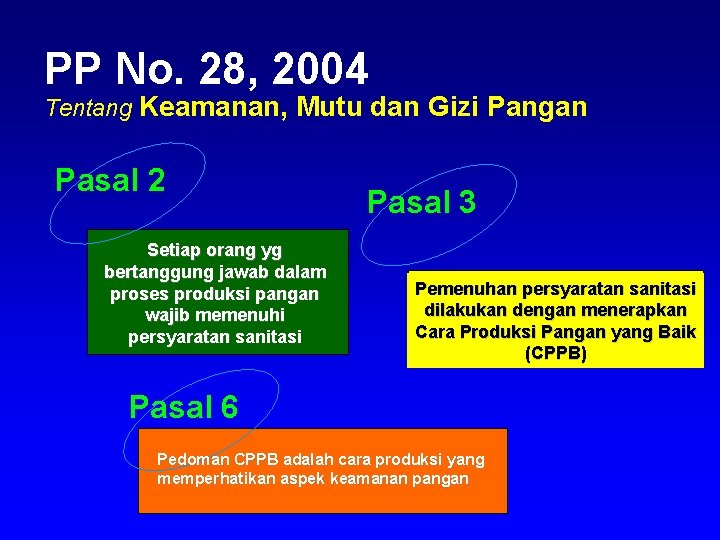 PP No. 28, 2004
Tentang Keamanan, Mutu dan Gizi Pangan

Pasal 2

Setiap orang yg bertanggung jawab dalam proses produksi pangan wajib memenuhi persyaratan sanitasi

Pasal 3

Pemenuhan persyaratan sanitasi dilakukan dengan menerapkan Cara Produksi Pangan yang Baik (CPPB)

Pasal 6

Pedoman CPPB adalah cara produksi yang memperhatikan aspek keamanan pangan